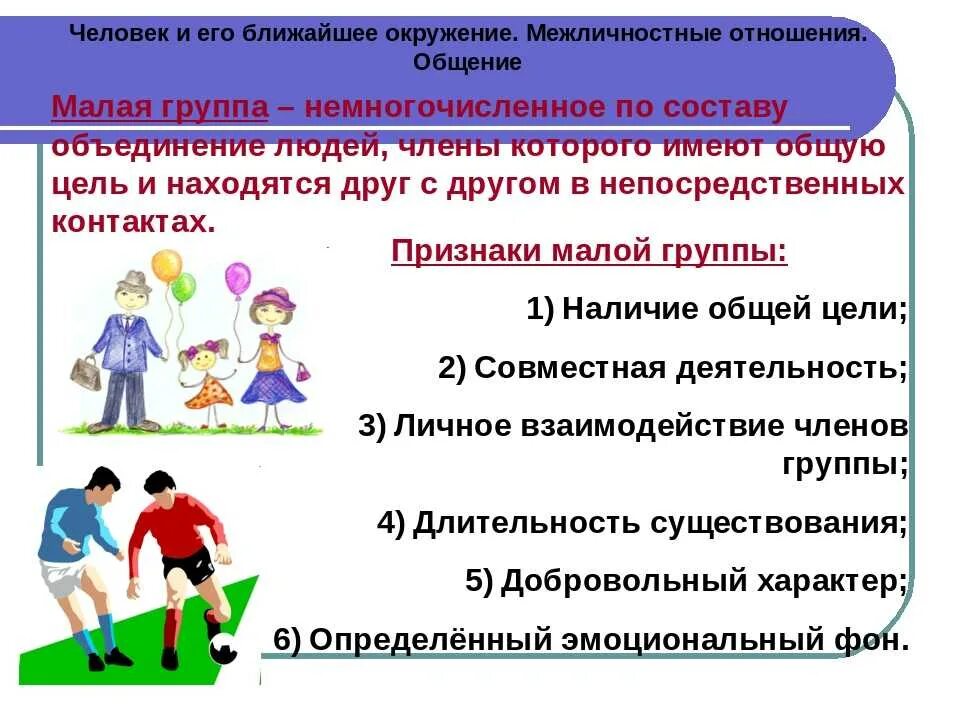 Человек и его ближайшее окружение. Межличностные отношения. Общение

Малая группа – немногочисленное по составу объединение людей, члены которого имеют общую цель и находятся друг с другом в непосредственных контактах.

Признаки малой группы:

1) Наличие общей цели;

2) Совместная деятельность;

3) Личное взаимодействие членов группы;

4) Длительность существования;

5) Добровольный характер;

6) Определённый эмоциональный фон.